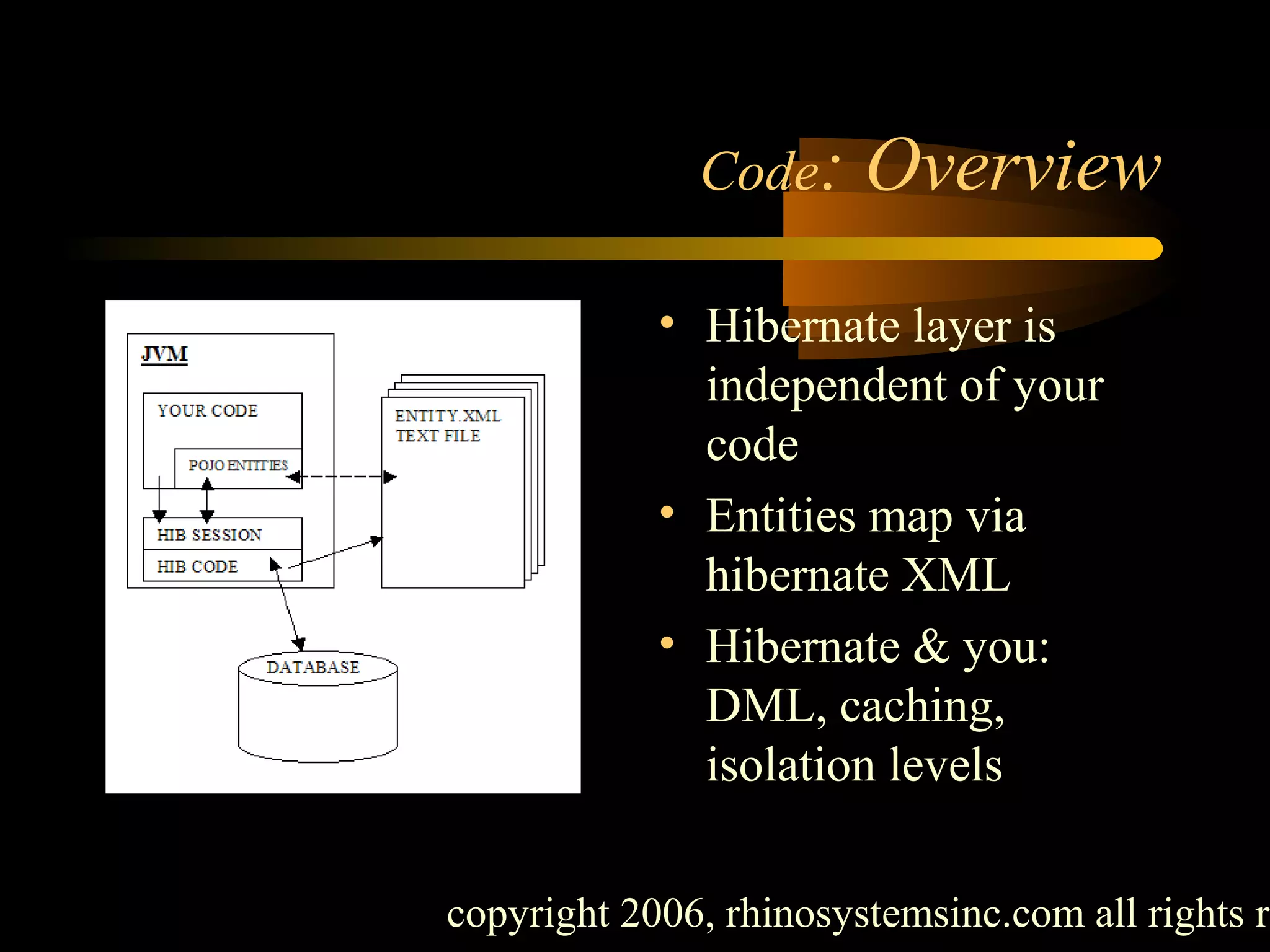 Code: Overview

JVM

YOUR CODE

POJO ENTITIES

HIB SESSION

HIB CODE

ENTITY.XML TEXT FILE

DATABASE

• Hibernate layer is independent of your code
• Entities map via hibernate XML
• Hibernate & you: DML, caching, isolation levels

copyright 2006, rhinosystemsinc.com all rights r